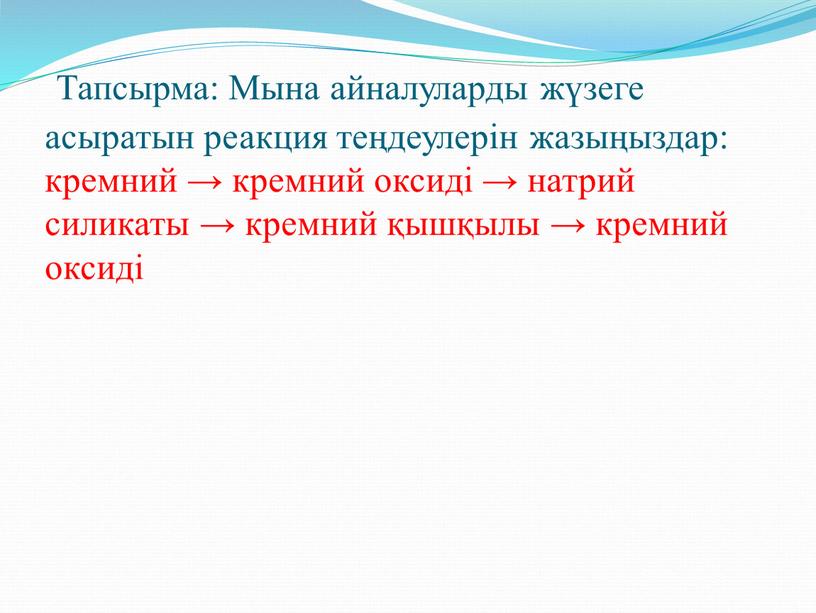 Тапсырма: Мына айналуларды жүзеге асыратын реакция теңдеулерін жазыңыздар: кремний → кремний оксиді → натрий силикаты → кремний қышқылы → кремний оксиді